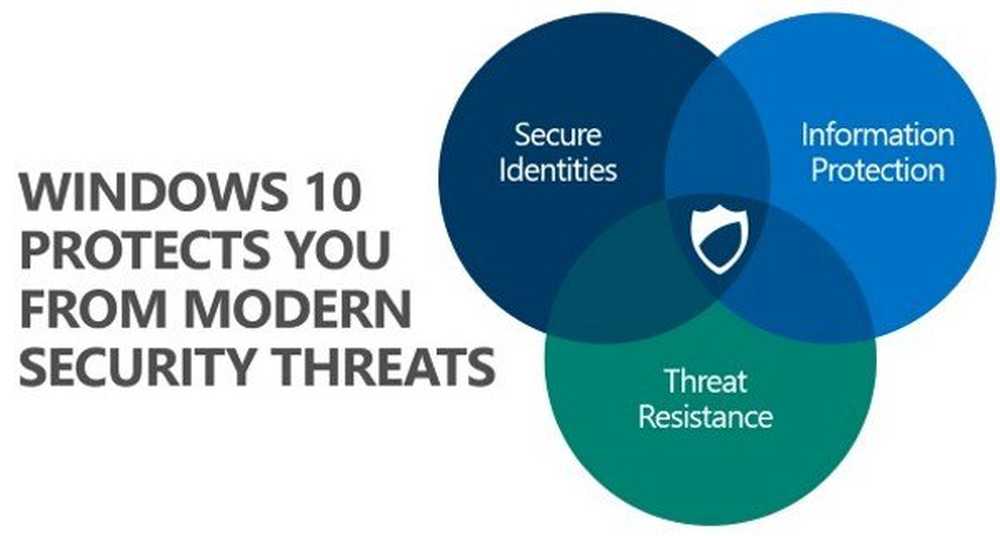 WINDOWS 10 PROTECTS YOU FROM MODERN SECURITY THREATS

Secure Identities

Information Protection

Threat Resistance